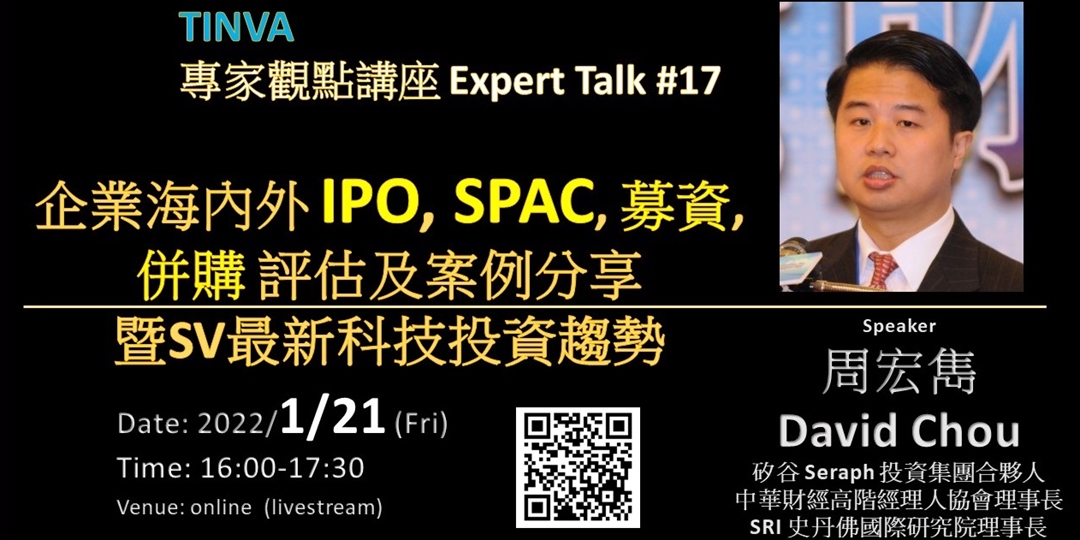 TINVA
專家觀點講座 Expert Talk #17

企業海內外 IPO, SPAC, 募資, 併購 評估及案例分享

暨SV最新科技投資趨勢

Date: 2022/1/21 (Fri)
Time: 16:00-17:30
Venue: online (livestream)

Speaker
周宏雋
David Chou
矽谷 Seraph 投資集團合夥人
中華財經高階經理人協會理事長
SRI 史丹佛國際研究院理事長